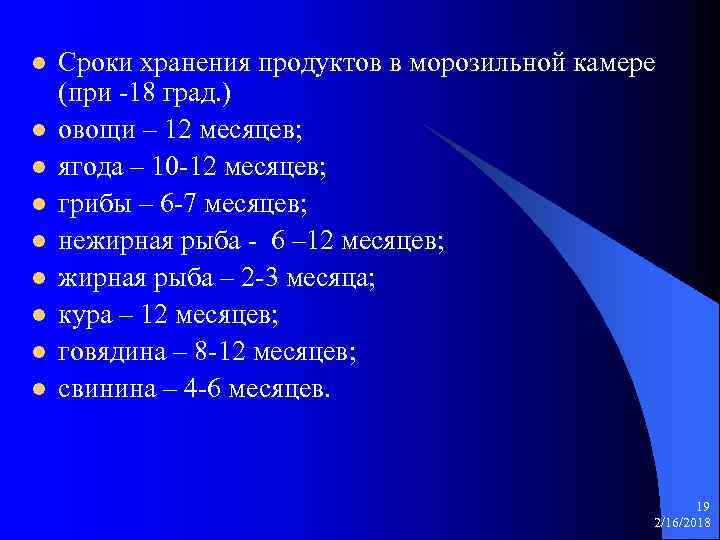 - Сроки хранения продуктов в морозильной камере (при -18 град.)
- овощи – 12 месяцев;
- ягода – 10-12 месяцев;
- грибы – 6-7 месяцев;
- нежирная рыба - 6 –12 месяцев;
- жирная рыба – 2-3 месяца;
- кура – 12 месяцев;
- говядина – 8-12 месяцев;
- свинина – 4-6 месяцев.

19
2/16/2018